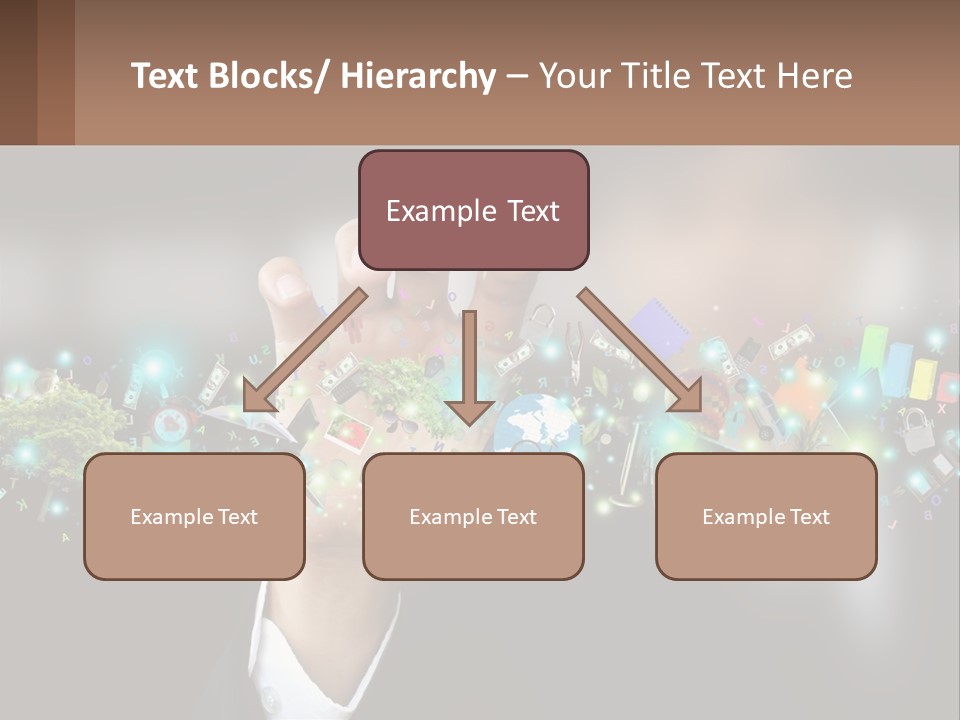 Text Blocks/ Hierarchy – Your Title Text Here

Example Text

Example Text

Example Text

Example Text